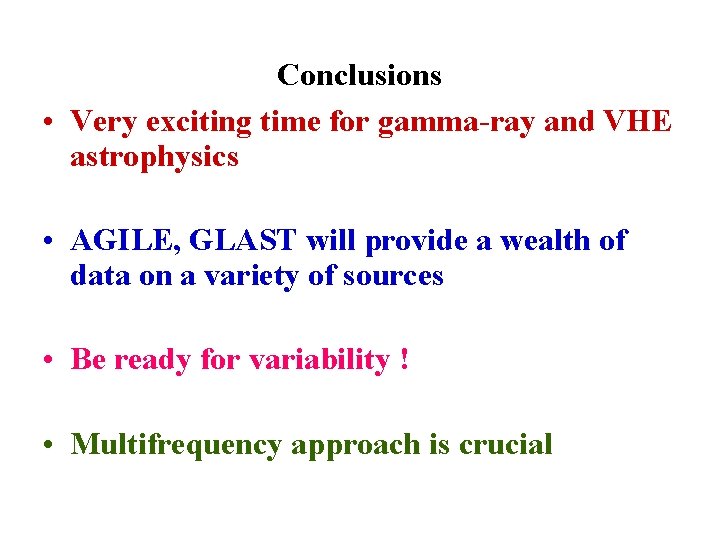 Conclusions

• Very exciting time for gamma-ray and VHE astrophysics

• AGILE, GLAST will provide a wealth of data on a variety of sources

• Be ready for variability !

• Multifrequency approach is crucial